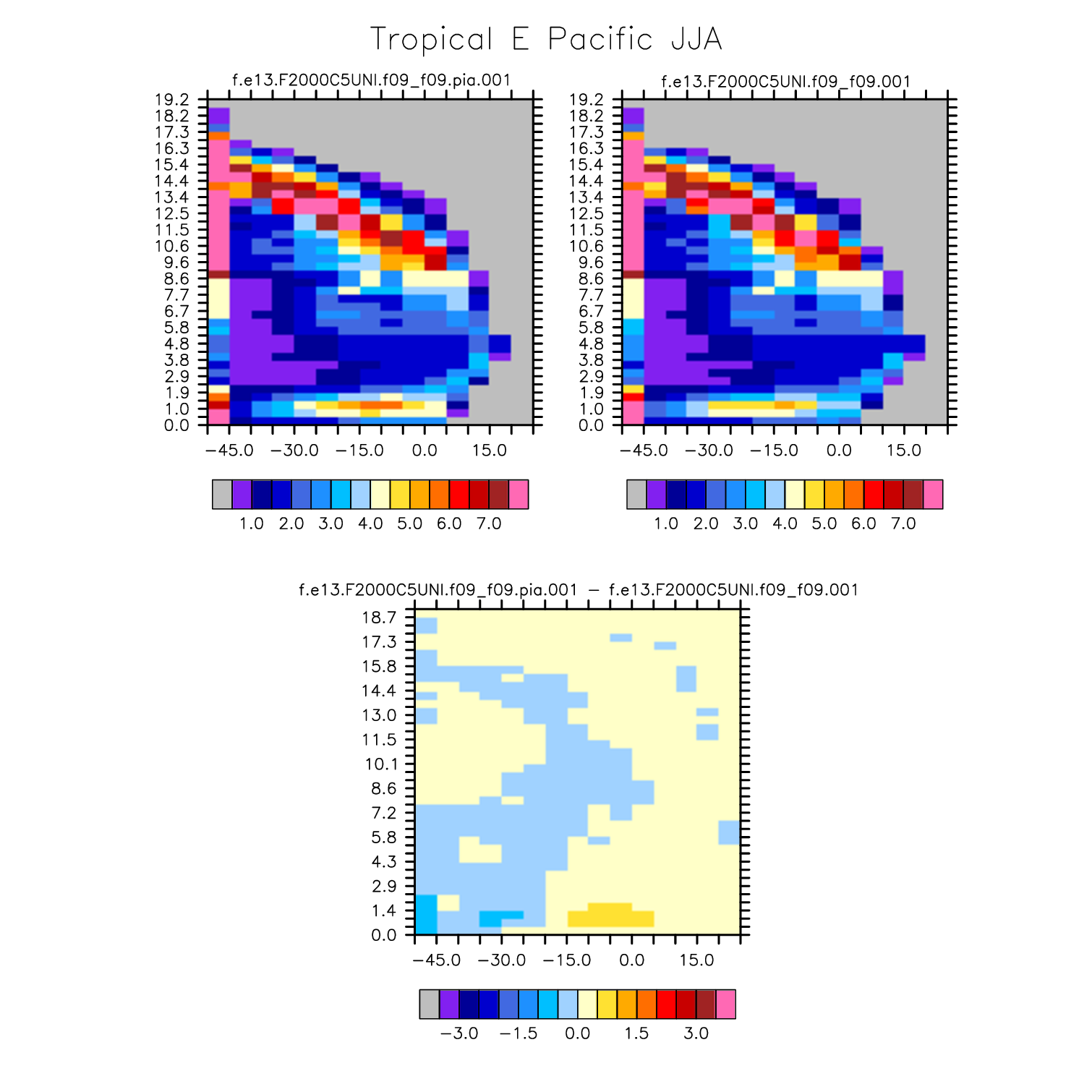 Tropical E Pacific JJA

f.e13.F2000C5UNI.f09_f09.pia.001

19.2
18.2
17.3
16.3
15.4
14.4
13.4
12.5
11.5
10.6
9.6
8.6
7.7
6.7
5.8
4.8
3.8
2.9
1.9
1.0
0.0

−45.0 −30.0 −15.0 0.0 15.0

1.0 2.0 3.0 4.0 5.0 6.0 7.0

f.e13.F2000C5UNI.f09_f09.001

19.2
18.2
17.3
16.3
15.4
14.4
13.4
12.5
11.5
10.6
9.6
8.6
7.7
6.7
5.8
4.8
3.8
2.9
1.9
1.0
0.0

−45.0 −30.0 −15.0 0.0 15.0

1.0 2.0 3.0 4.0 5.0 6.0 7.0

f.e13.F2000C5UNI.f09_f09.pia.001 − f.e13.F2000C5UNI.f09_f09.001

18.7
17.3
15.8
14.4
13.0
11.5
10.1
8.6
7.2
5.8
4.3
2.9
1.4
0.0

−45.0 −30.0 −15.0 0.0 15.0

−3.0 −1.5 0.0 1.5 3.0